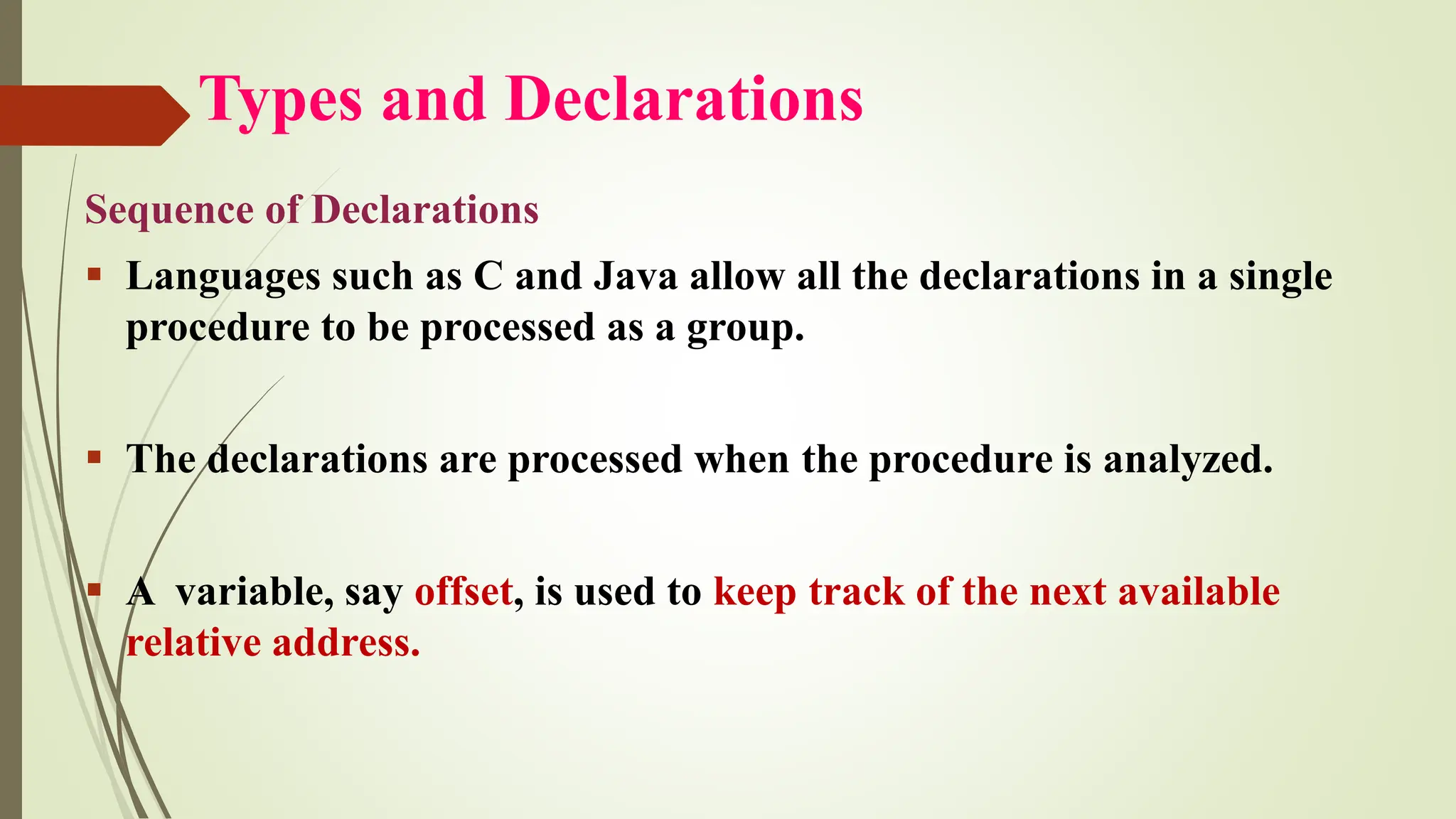 Types and Declarations

Sequence of Declarations

▪ Languages such as C and Java allow all the declarations in a single procedure to be processed as a group.

▪ The declarations are processed when the procedure is analyzed.

▪ A variable, say offset, is used to keep track of the next available relative address.